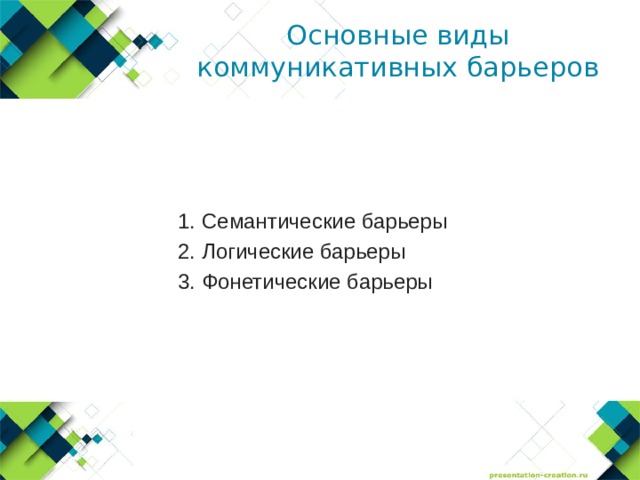 Основные виды коммуникативных барьеров

1. Семантические барьеры
2. Логические барьеры
3. Фонетические барьеры

presentation-creation.ru